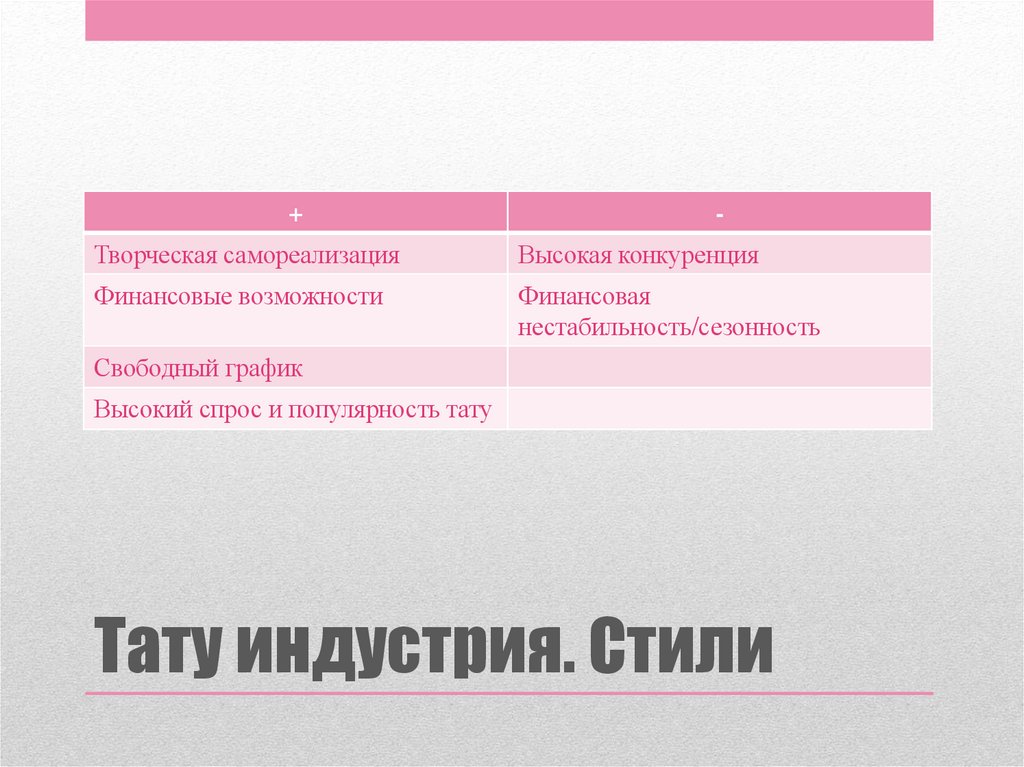 | + | - |
|---|---|
| Творческая самореализация | Высокая конкуренция |
| Финансовые возможности | Финансовая нестабильность/сезонность |
| Свободный график | |
| Высокий спрос и популярность тату | |

Тату индустрия. Стили